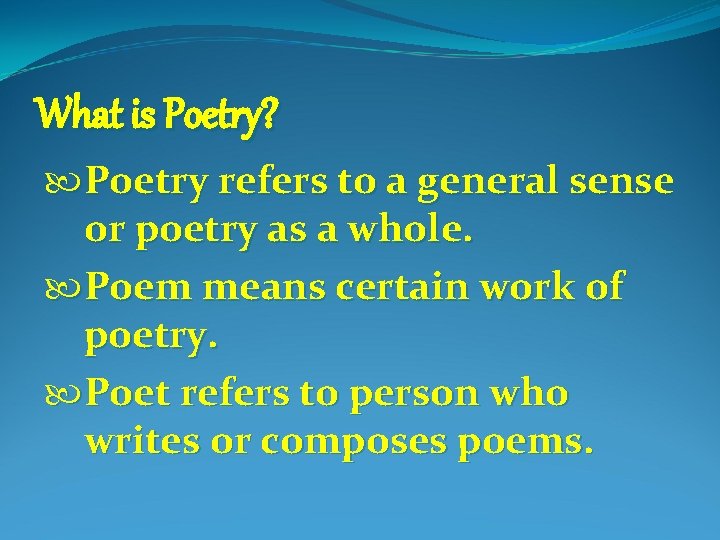 What is Poetry?

Poetry refers to a general sense or poetry as a whole.

Poem means certain work of poetry.

Poet refers to person who writes or composes poems.